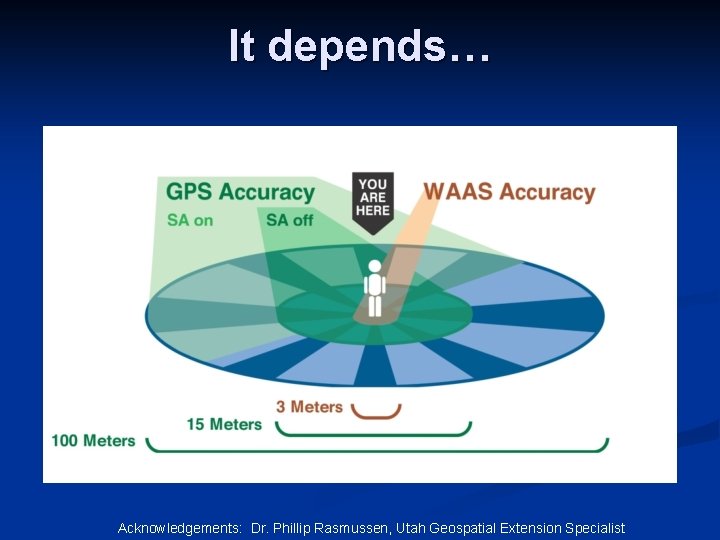 It depends…

GPS Accuracy

SA on

SA off

YOU ARE HERE

WAAS Accuracy

3 Meters

15 Meters

100 Meters

Acknowledgements: Dr. Phillip Rasmussen, Utah Geospatial Extension Specialist